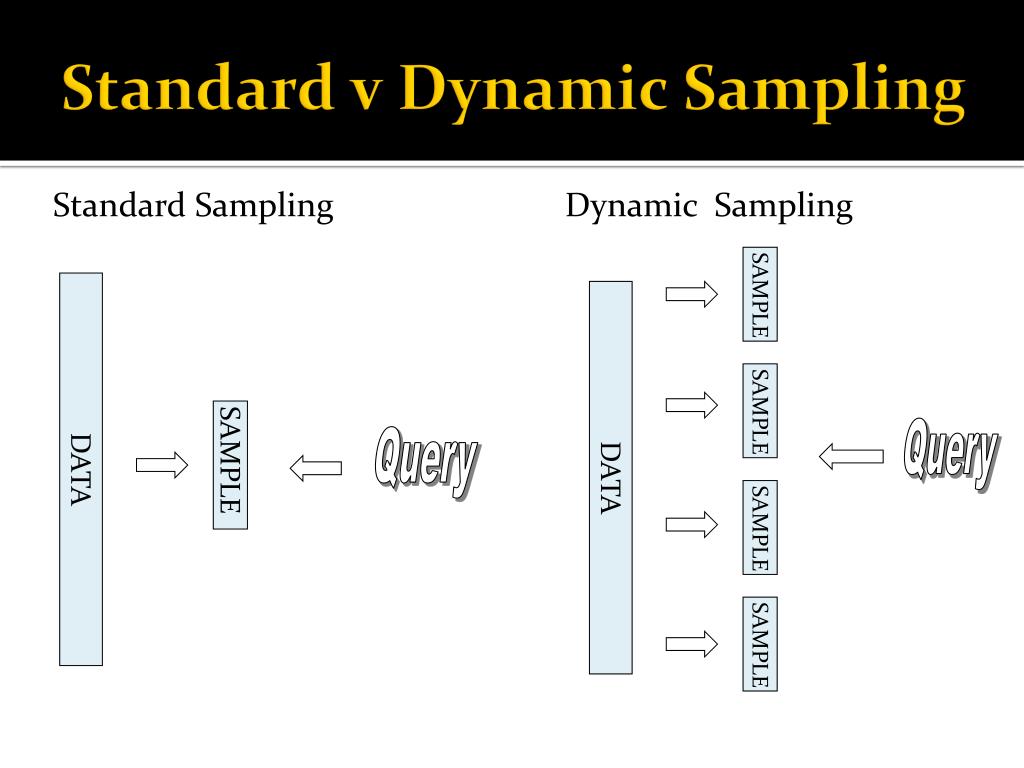 Standard v Dynamic Sampling

Standard Sampling

DATA

SAMPLE

Query

Dynamic Sampling

DATA

SAMPLE

SAMPLE

SAMPLE

SAMPLE

Query